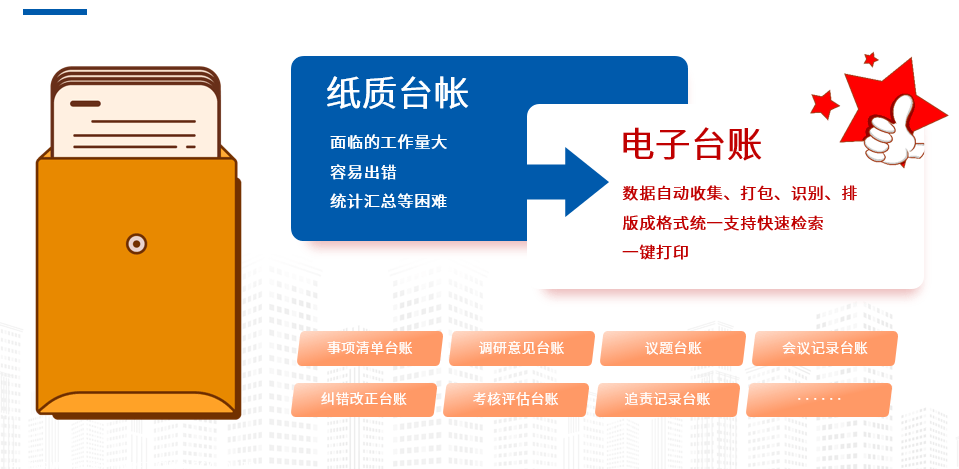 纸质台帐

面临的工作量大
容易出错
统计汇总等困难

电子台账

数据自动收集、打包、识别、排版成格式统一支持快速检索
一键打印

事项清单台账
调研意见台账
议题台账
会议记录台账
纠错改正台账
考核评估台账
追责记录台账
······